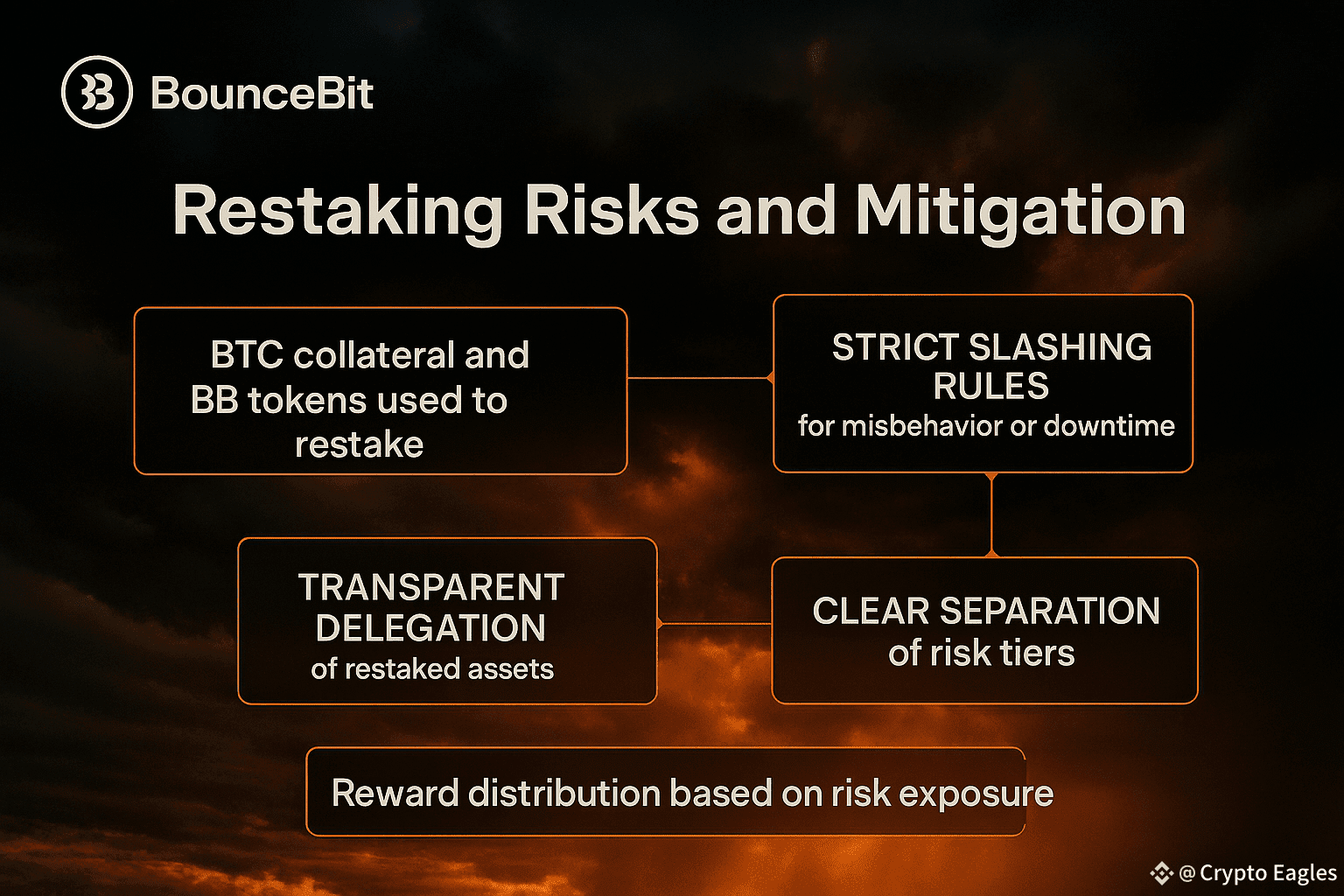 BounceBit

Restaking Risks and Mitigation

BTC collateral and BB tokens used to restake

STRICT SLASHING RULES
for misbehavior or downtime

TRANSPARENT DELEGATION
of restaked assets

CLEAR SEPARATION of risk tiers

Reward distribution based on risk exposure

@ Crypto Eagles